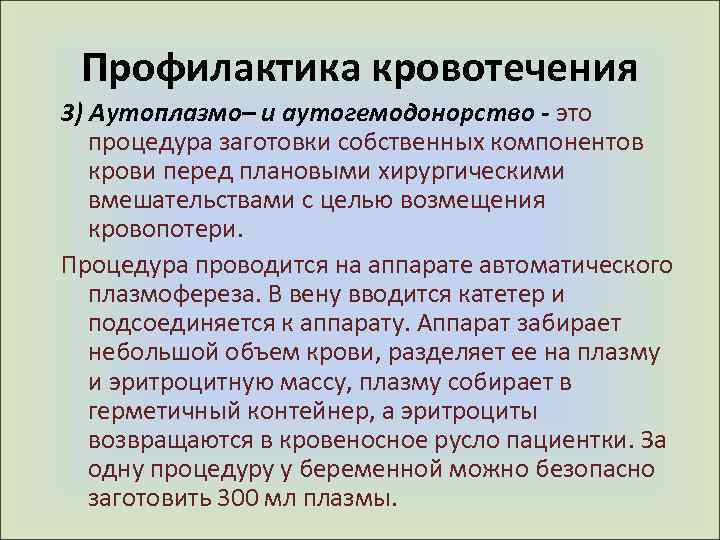 Профилактика кровотечения

3) Аутоплазмо– и аутогемодонорство - это процедура заготовки собственных компонентов крови перед плановыми хирургическими вмешательствами с целью возмещения кровопотери.

Процедура проводится на аппарате автоматического плазмофереза. В вену вводится катетер и подсоединяется к аппарату. Аппарат забирает небольшой объем крови, разделяет ее на плазму и эритроцитную массу, плазму собирает в герметичный контейнер, а эритроциты возвращаются в кровеносное русло пациентки. За одну процедуру у беременной можно безопасно заготовить 300 мл плазмы.